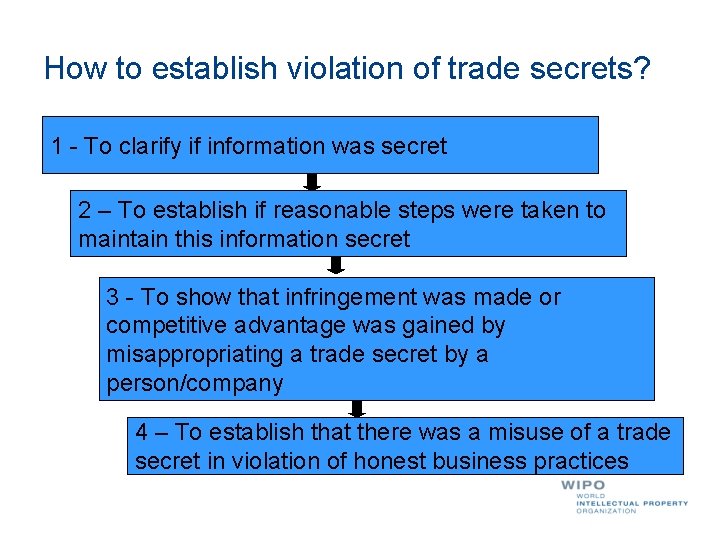 How to establish violation of trade secrets?

1 - To clarify if information was secret

2 – To establish if reasonable steps were taken to maintain this information secret

3 - To show that infringement was made or competitive advantage was gained by misappropriating a trade secret by a person/company

4 – To establish that there was a misuse of a trade secret in violation of honest business practices

WIPO
WORLD
INTELLECTUAL PROPERTY
ORGANIZATION